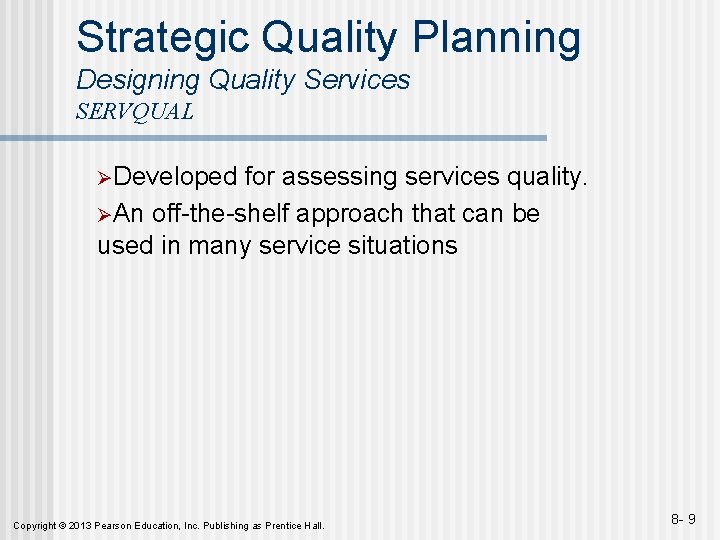 Strategic Quality Planning
Designing Quality Services
SERVQUAL

➢Developed for assessing services quality.

➢An off-the-shelf approach that can be used in many service situations

Copyright © 2013 Pearson Education, Inc. Publishing as Prentice Hall.

8- 9